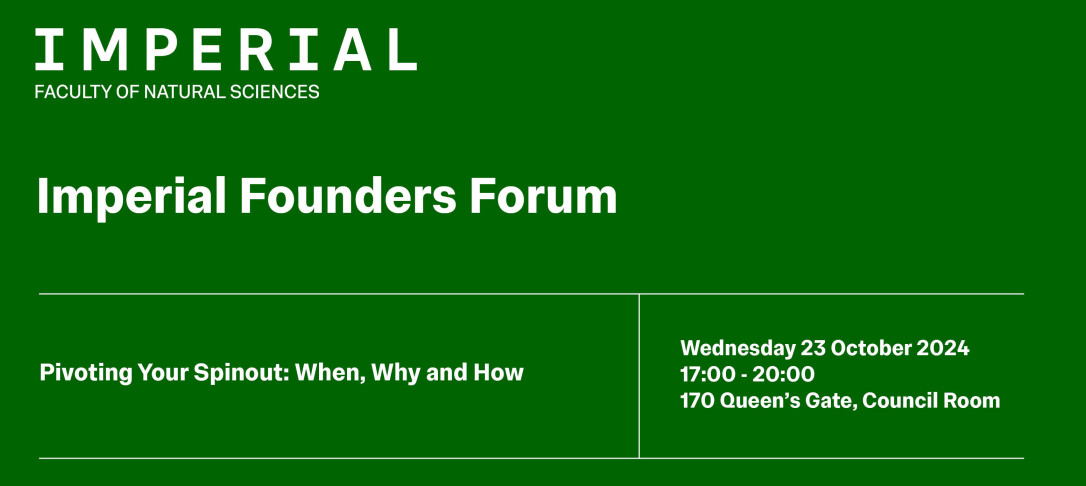 IMPERIAL
FACULTY OF NATURAL SCIENCES

Imperial Founders Forum

Pivoting Your Spinout: When, Why and How

Wednesday 23 October 2024
17:00 - 20:00
170 Queen's Gate, Council Room